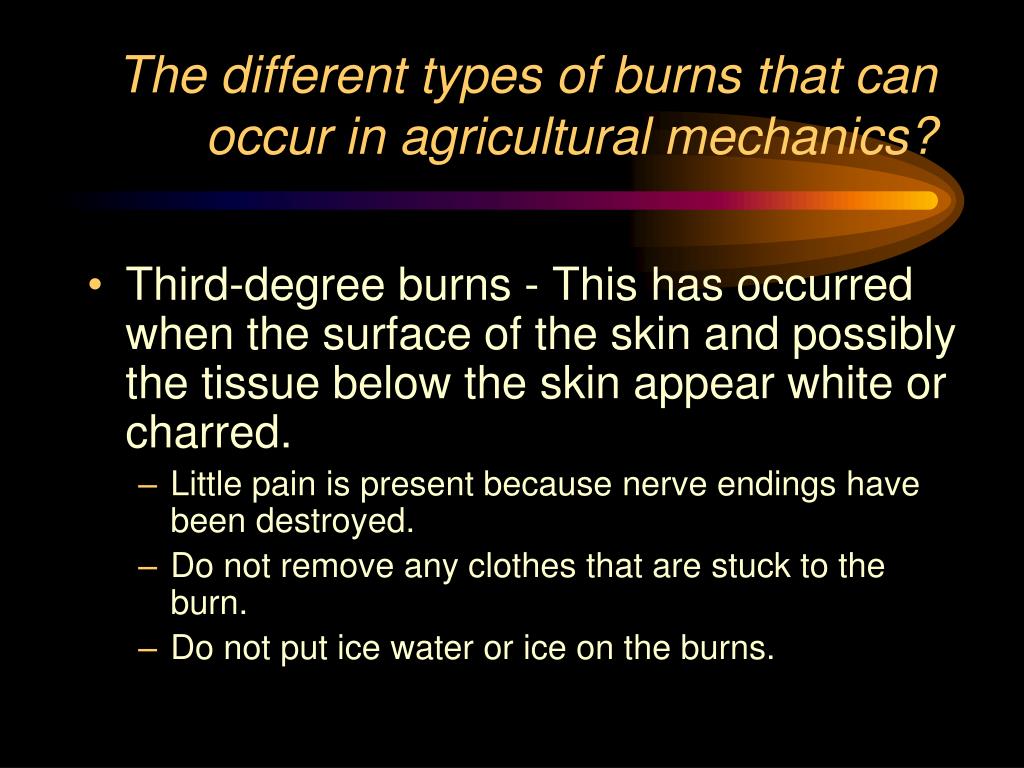 The different types of burns that can occur in agricultural mechanics?

• Third-degree burns - This has occurred when the surface of the skin and possibly the tissue below the skin appear white or charred.
– Little pain is present because nerve endings have been destroyed.
– Do not remove any clothes that are stuck to the burn.
– Do not put ice water or ice on the burns.